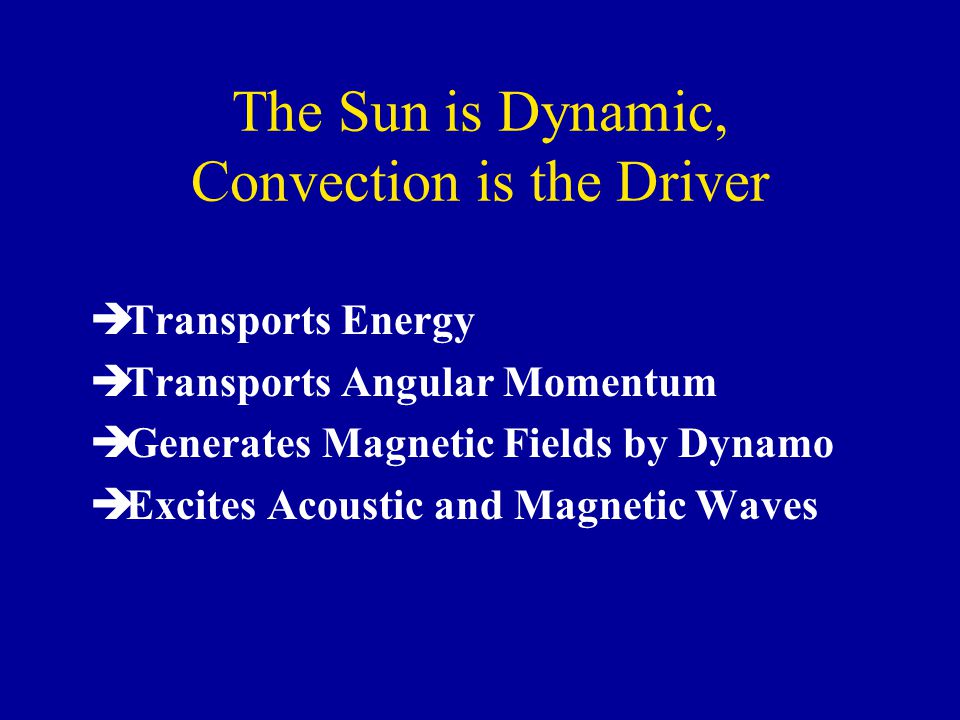 The Sun is Dynamic,
Convection is the Driver

➔Transports Energy
➔Transports Angular Momentum
➔Generates Magnetic Fields by Dynamo
➔Excites Acoustic and Magnetic Waves